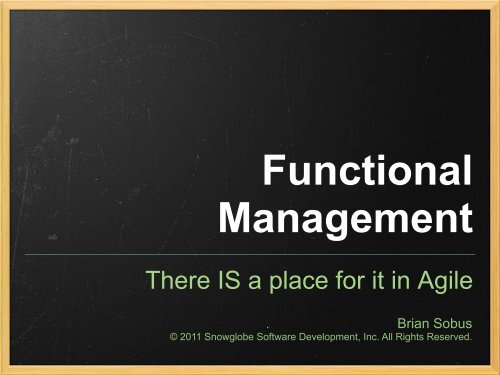 Functional Management

There IS a place for it in Agile

Brian Sobus
© 2011 Snowglobe Software Development, Inc. All Rights Reserved.